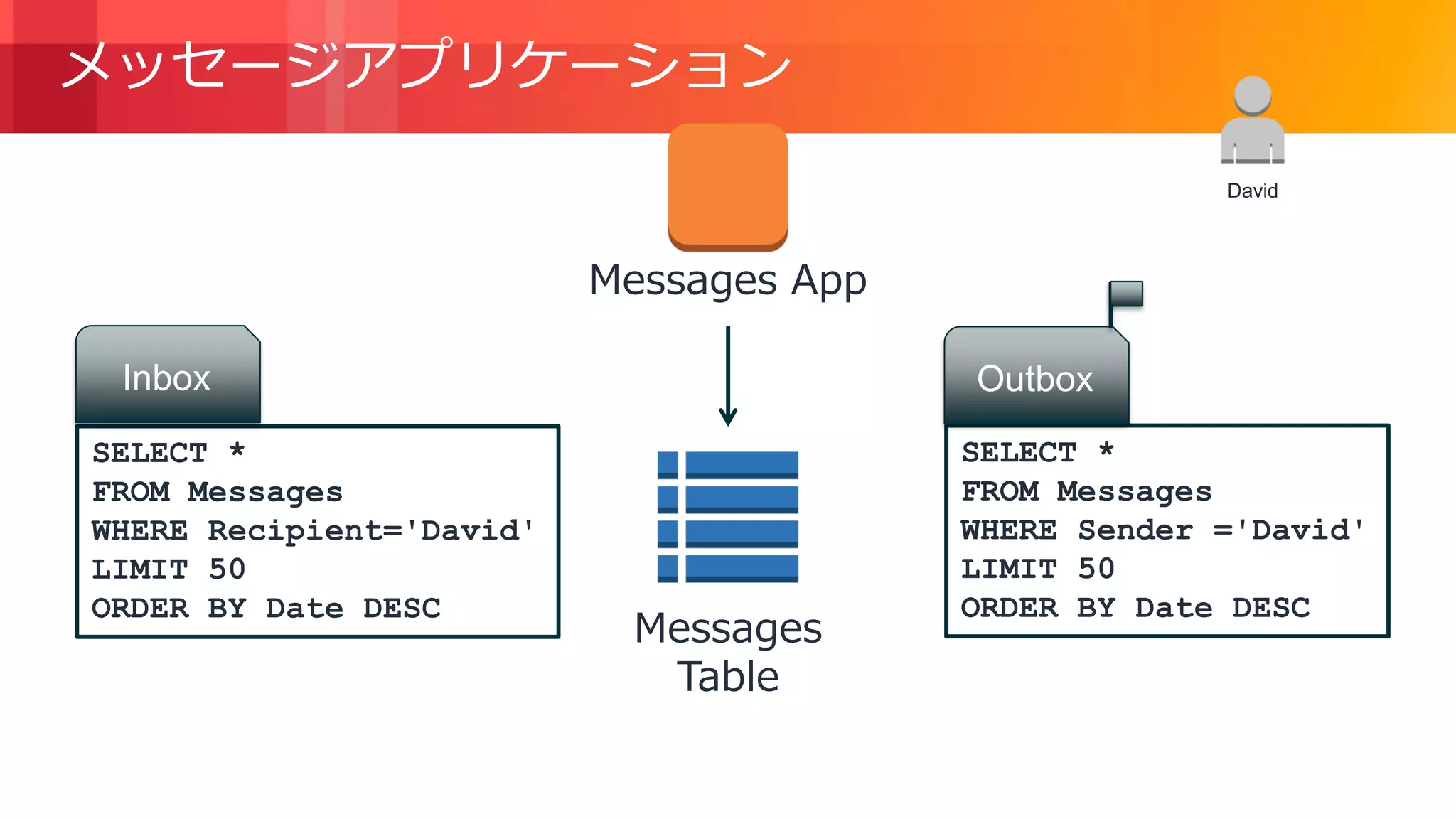 メッセージアプリケーション

David

Messages App

Inbox

SELECT *
FROM Messages
WHERE Recipient='David'
LIMIT 50
ORDER BY Date DESC

Messages Table

Outbox

SELECT *
FROM Messages
WHERE Sender ='David'
LIMIT 50
ORDER BY Date DESC